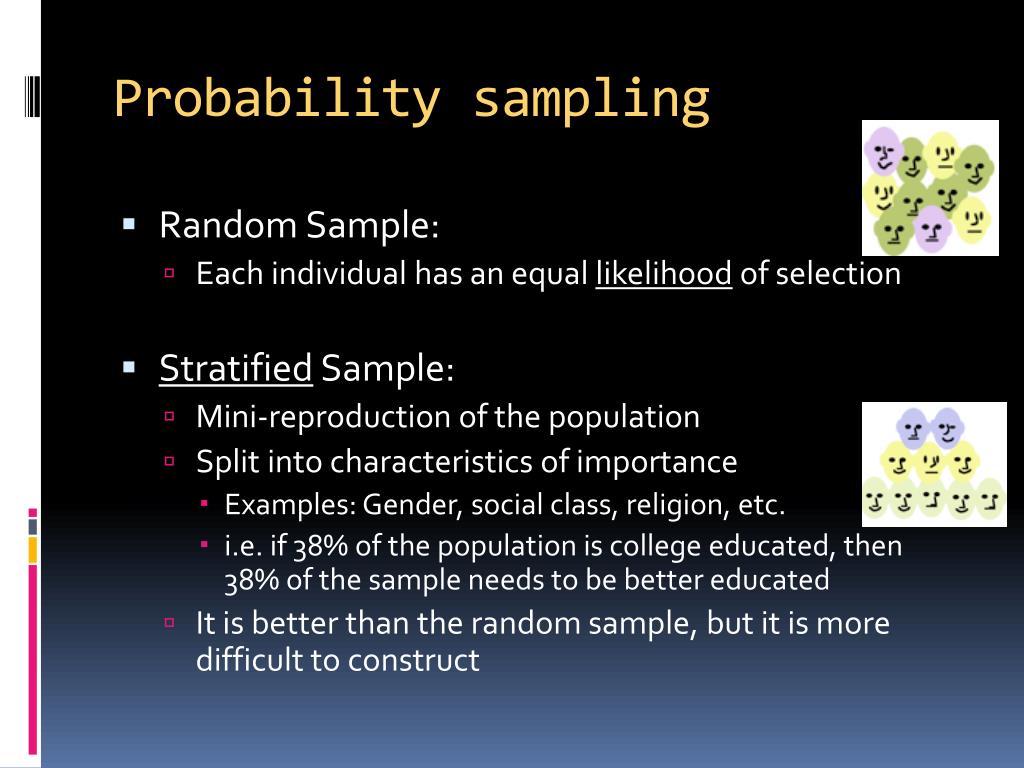 Probability sampling

Random Sample:

Each individual has an equal likelihood of selection

Stratified Sample:

Mini-reproduction of the population

Split into characteristics of importance

Examples: Gender, social class, religion, etc.

i.e. if 38% of the population is college educated, then 38% of the sample needs to be better educated

It is better than the random sample, but it is more difficult to construct